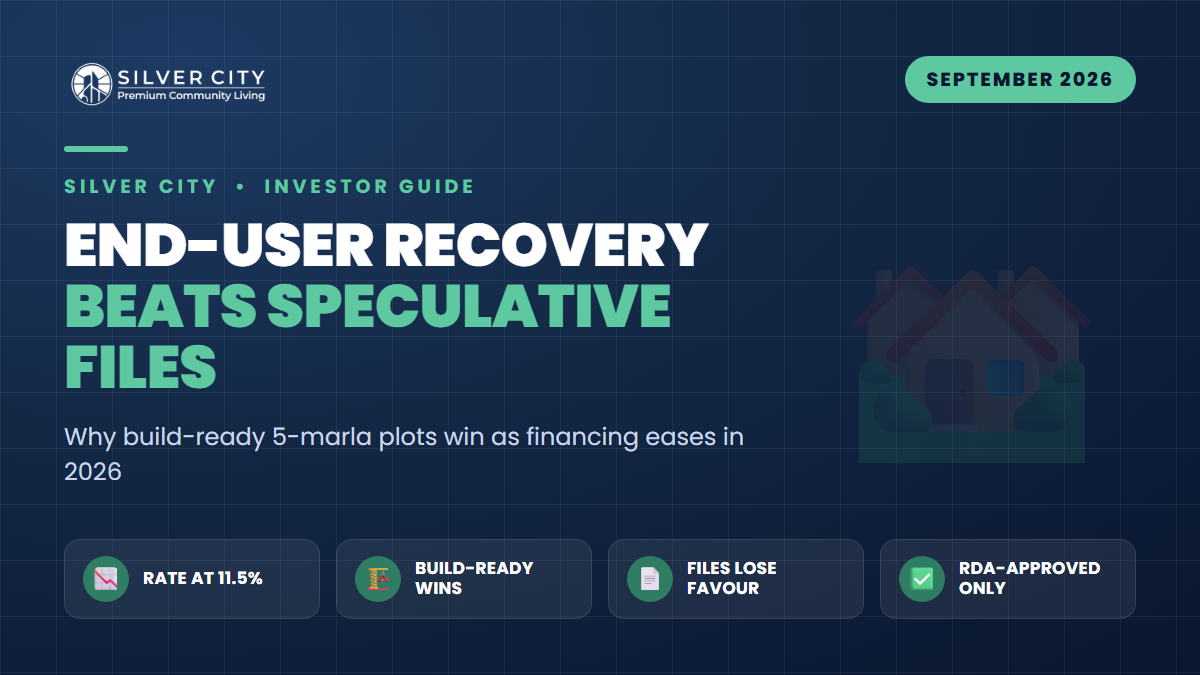 SILVER CITY
Premium Community Living

SEPTEMBER 2026

SILVER CITY • INVESTOR GUIDE

END-USER RECOVERY BEATS SPECULATIVE FILES

Why build-ready 5-marla plots win as financing eases in 2026

RATE AT 11.5%

BUILD-READY WINS

FILES LOSE FAVOUR

RDA-APPROVED ONLY